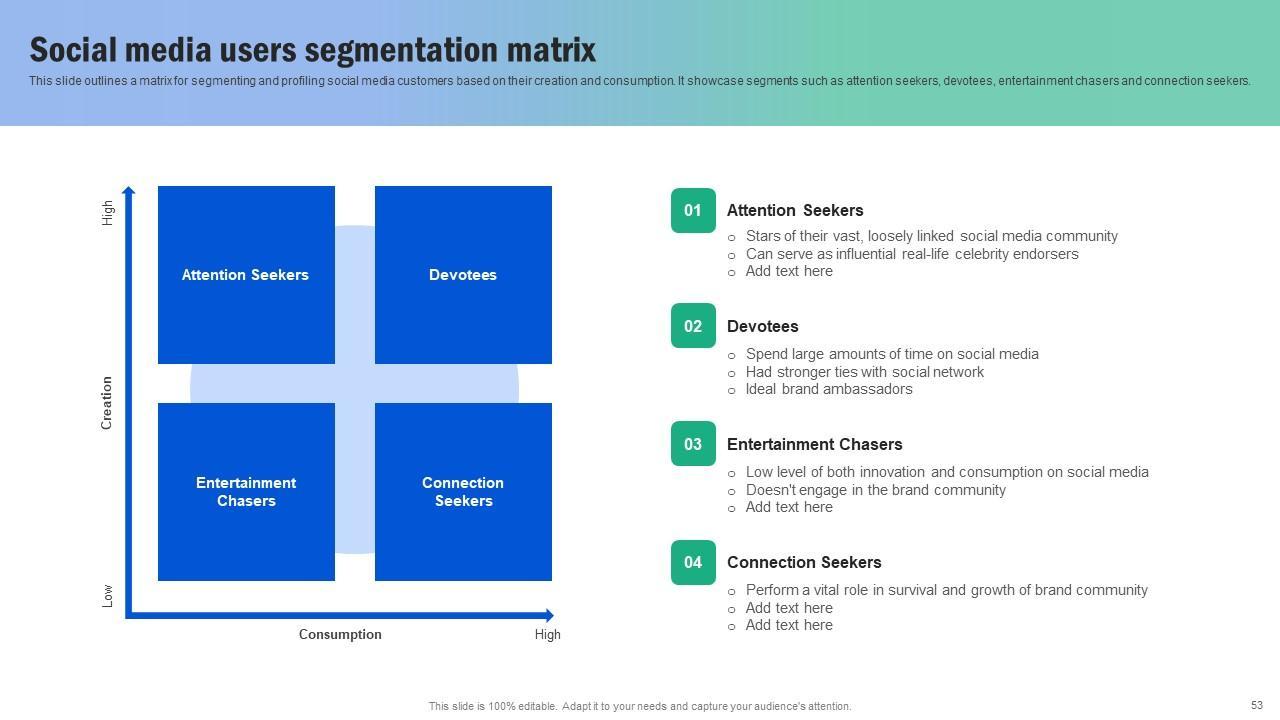 Social media users segmentation matrix

This slide outlines a matrix for segmenting and profiling social media customers based on their creation and consumption. It showcase segments such as attention seekers, devotees, entertainment chasers and connection seekers.

High

Creation

Low

Attention Seekers

Devotees

Entertainment Chasers

Connection Seekers

Consumption

High

01 Attention Seekers
○ Stars of their vast, loosely linked social media community
○ Can serve as influential real-life celebrity endorsers
○ Add text here

02 Devotees
○ Spend large amounts of time on social media
○ Had stronger ties with social network
○ Ideal brand ambassadors

03 Entertainment Chasers
○ Low level of both innovation and consumption on social media
○ Doesn't engage in the brand community
○ Add text here

04 Connection Seekers
○ Perform a vital role in survival and growth of brand community
○ Add text here
○ Add text here

This slide is 100% editable. Adapt it to your needs and capture your audience's attention.

53